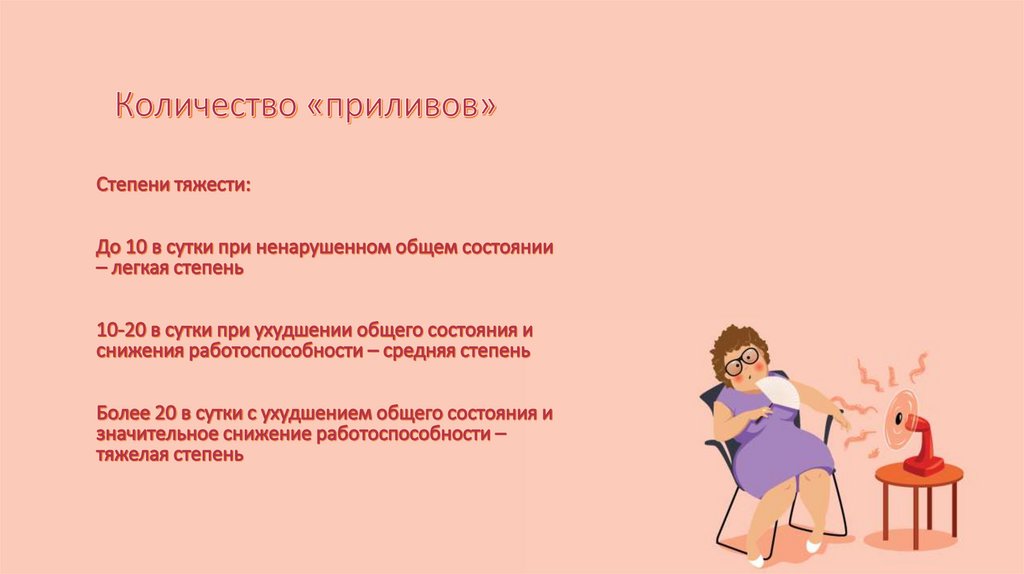 Количество «приливов»

Степени тяжести:

До 10 в сутки при ненарушенном общем состоянии – легкая степень

10-20 в сутки при ухудшении общего состояния и снижения работоспособности – средняя степень

Более 20 в сутки с ухудшением общего состояния и значительное снижение работоспособности – тяжелая степень